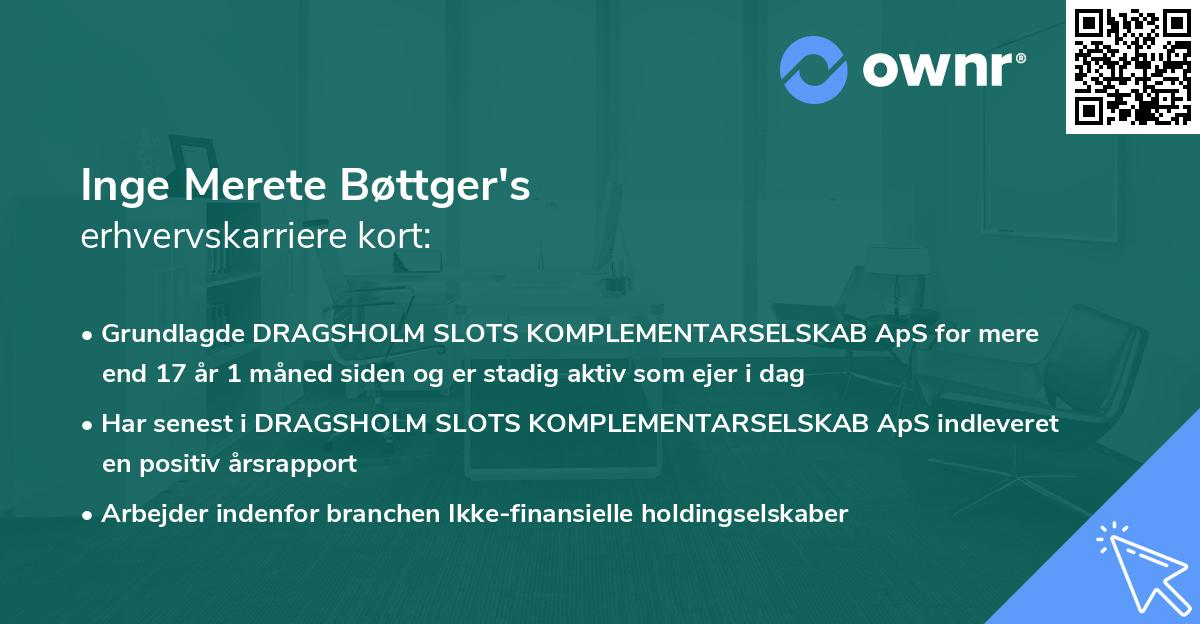 ownr®

Inge Merete Bøttger's
erhvervskarriere kort:

• Grundlagde DRAGSHOLM SLOTS KOMPLEMENTARSELSKAB ApS for mere end 17 år 1 måned siden og er stadig aktiv som ejer i dag
• Har senest i DRAGSHOLM SLOTS KOMPLEMENTARSELSKAB ApS indleveret en positiv årsrapport
• Arbejder indenfor branchen Ikke-finansielle holdingselskaber